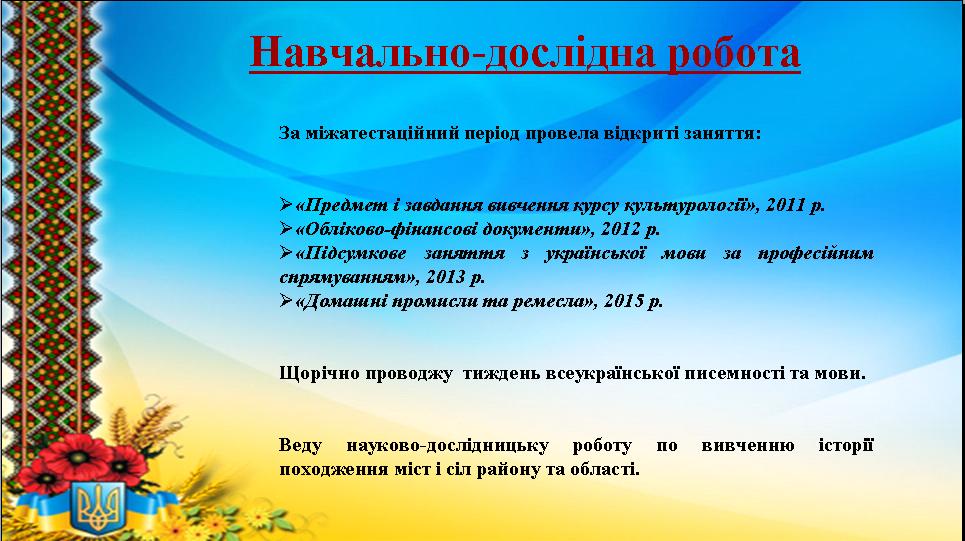 Навчально-дослідна робота

За міжатестаційний період провела відкриті заняття:

➢«Предмет і завдання вивчення курсу культурології», 2011 р.
➢«Обліково-фінансові документи», 2012 р.
➢«Підсумкове заняття з української мови за професійним спрямуванням», 2013 р.
➢«Домашні промисли та ремесла», 2015 р.

Щорічно проводжу тиждень всеукраїнської писемності та мови.

Веду науково-дослідницьку роботу по вивченню історії походження міст і сіл району та області.